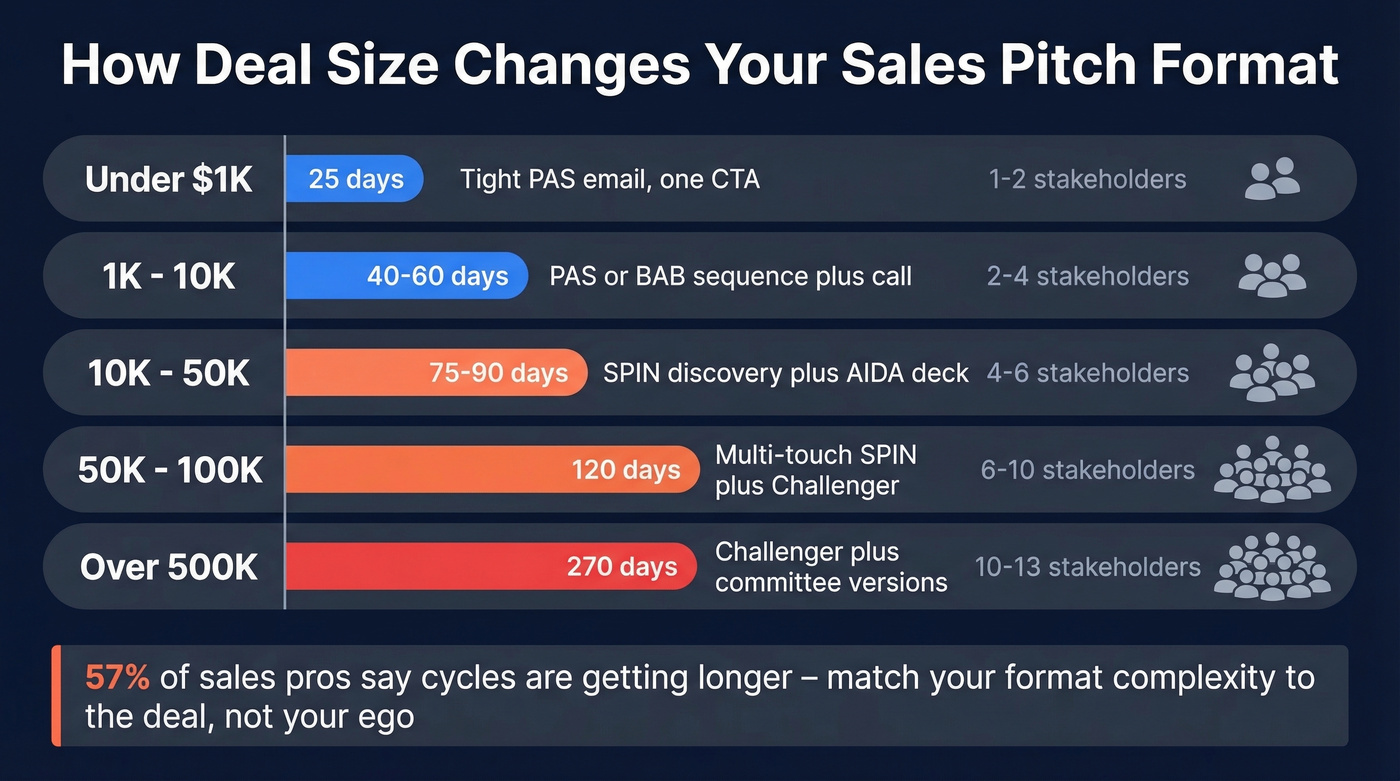 How Deal Size Changes Your Sales Pitch Format

Under \$1K
25 days
Tight PAS email, one CTA
1-2 stakeholders

1K - 10K
40-60 days
PAS or BAB sequence plus call
2-4 stakeholders

10K - 50K
75-90 days
SPIN discovery plus AIDA deck
4-6 stakeholders

50K - 100K
120 days
Multi-touch SPIN plus Challenger
6-10 stakeholders

Over 500K
270 days
Challenger plus committee versions
10-13 stakeholders

57% of sales pros say cycles are getting longer – match your format complexity to the deal, not your ego